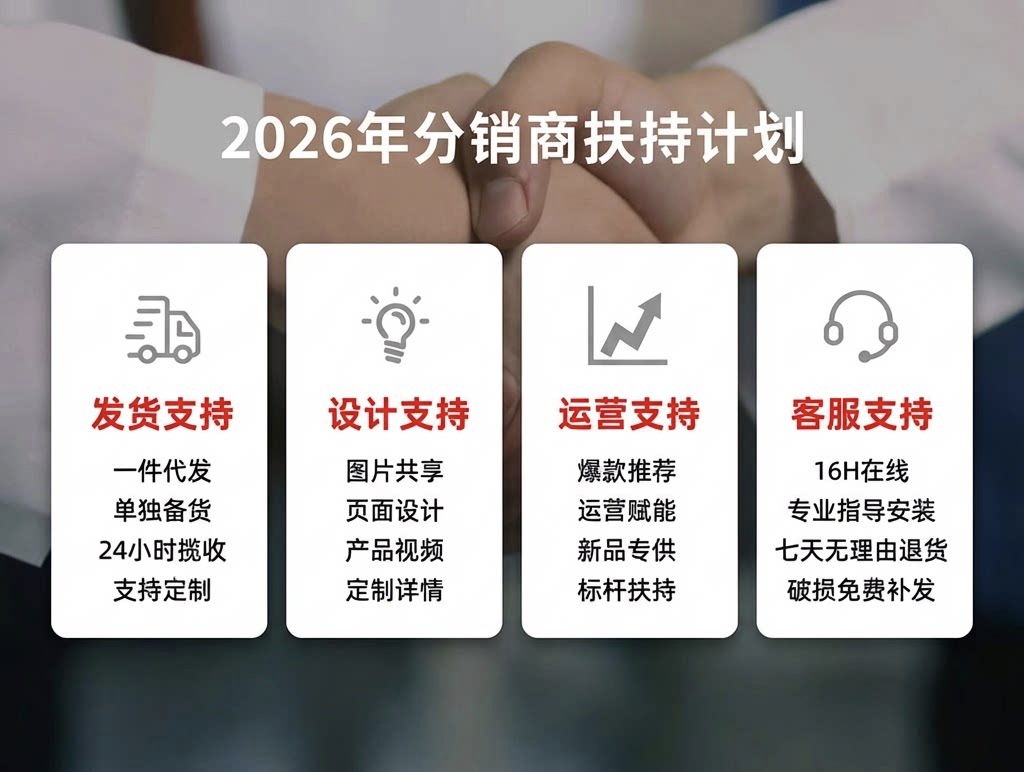 2026年分销商扶持计划

发货支持
一件代发
单独备货
24小时揽收
支持定制

设计支持
图片共享
页面设计
产品视频
定制详情

运营支持
爆款推荐
运营赋能
新品专供
标杆扶持

客服支持
16H在线
专业指导安装
七天无理由退货
破损免费补发